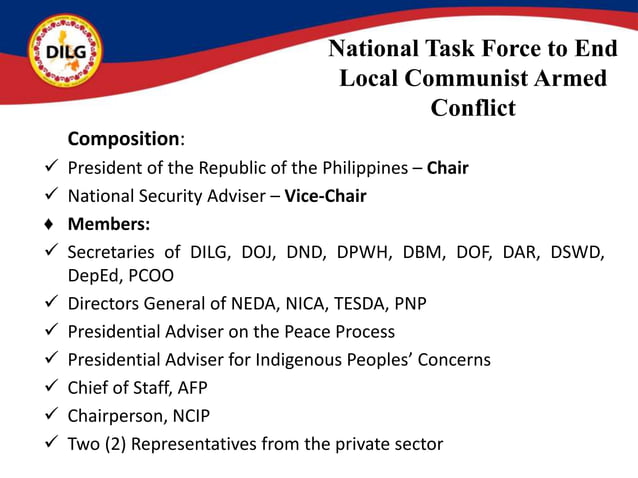 DILG

National Task Force to End Local Communist Armed Conflict

Composition:

✓ President of the Republic of the Philippines – Chair

✓ National Security Adviser – Vice-Chair

♦ Members:

✓ Secretaries of DILG, DOJ, DND, DPWH, DBM, DOF, DAR, DSWD, DepEd, PCOO

✓ Directors General of NEDA, NICA, TESDA, PNP

✓ Presidential Adviser on the Peace Process

✓ Presidential Adviser for Indigenous Peoples' Concerns

✓ Chief of Staff, AFP

✓ Chairperson, NCIP

✓ Two (2) Representatives from the private sector